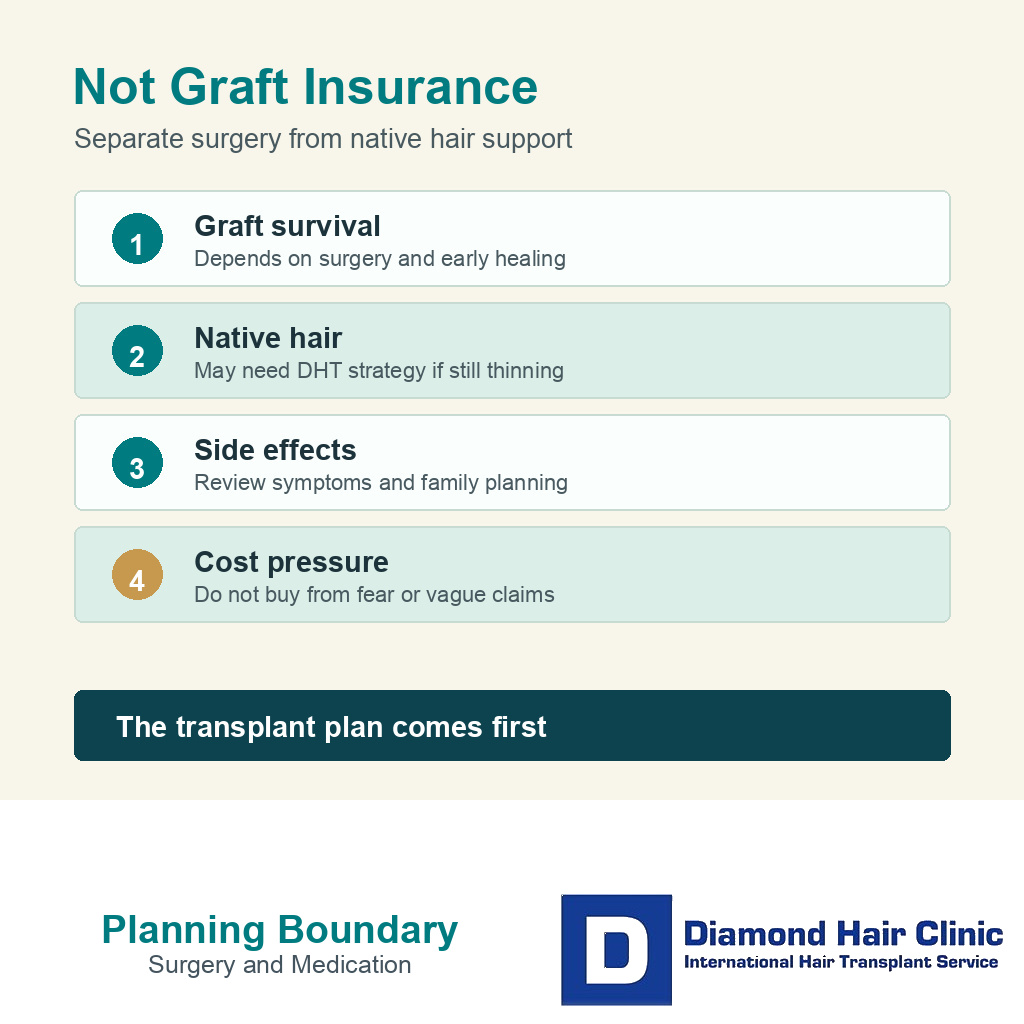 Not Graft Insurance

Separate surgery from native hair support

1
Graft survival
Depends on surgery and early healing

2
Native hair
May need DHT strategy if still thinning

3
Side effects
Review symptoms and family planning

4
Cost pressure
Do not buy from fear or vague claims

The transplant plan comes first

Planning Boundary
Surgery and Medication

D
Diamond Hair Clinic
International Hair Transplant Service